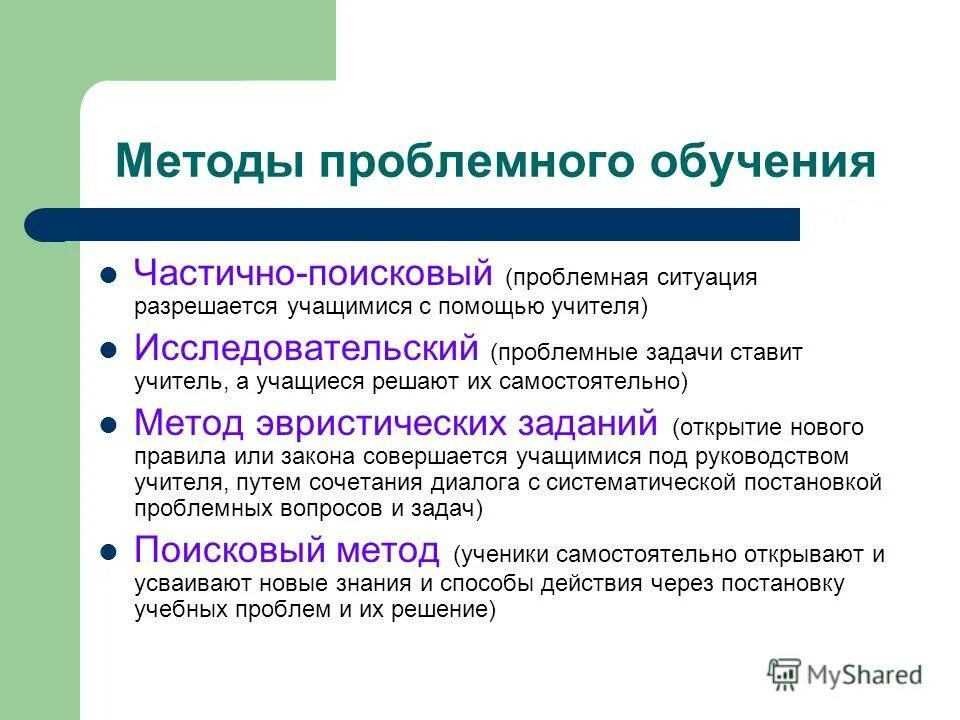 Методы проблемного обучения

- Частично-поисковый (проблемная ситуация разрешается учащимися с помощью учителя)
- Исследовательский (проблемные задачи ставит учитель, а учащиеся решают их самостоятельно)
- Метод эвристических заданий (открытие нового правила или закона совершается учащимися под руководством учителя, путем сочетания диалога с систематической постановкой проблемных вопросов и задач)
- Поисковый метод (ученики самостоятельно открывают и усваивают новые знания и способы действия через постановку учебных проблем и их решение)

MyShared